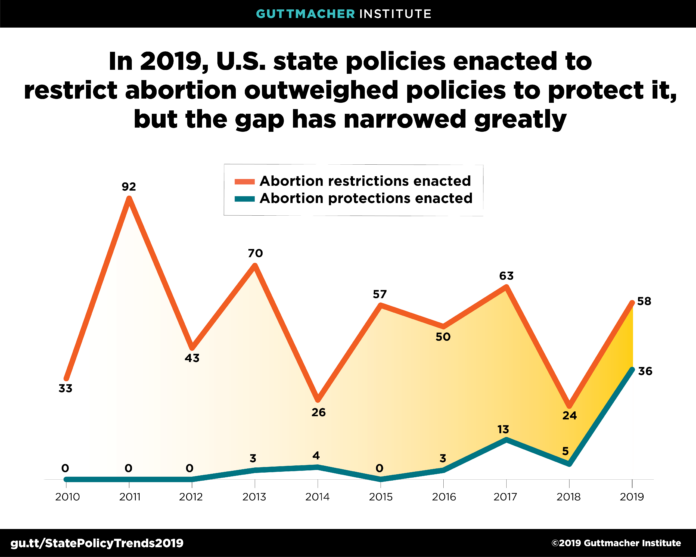 GUTTMACHER INSTITUTE

In 2019, U.S. state policies enacted to restrict abortion outweighed policies to protect it, but the gap has narrowed greatly

Abortion restrictions enacted
Abortion protections enacted

33
92
43
70
26
57
50
63
24
58

0
0
0
3
4
0
3
13
5
36

2010
2011
2012
2013
2014
2015
2016
2017
2018
2019

gu.tt/StatePolicyTrends2019

©2019 Guttmacher Institute